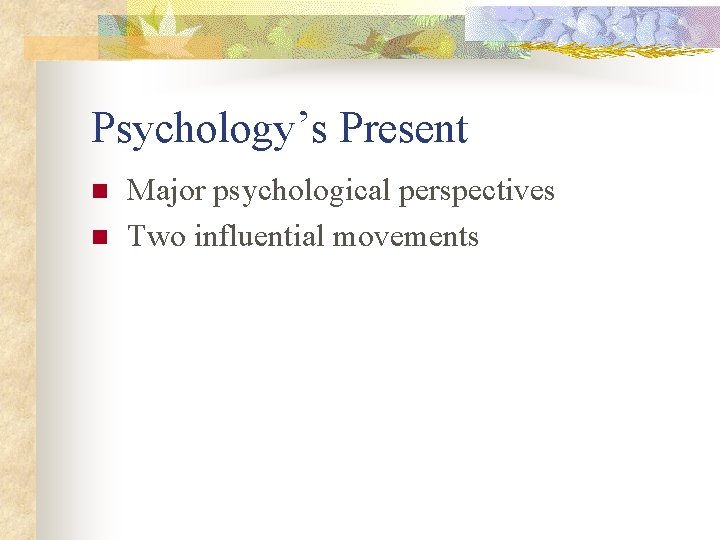 Psychology’s Present

Major psychological perspectives
Two influential movements